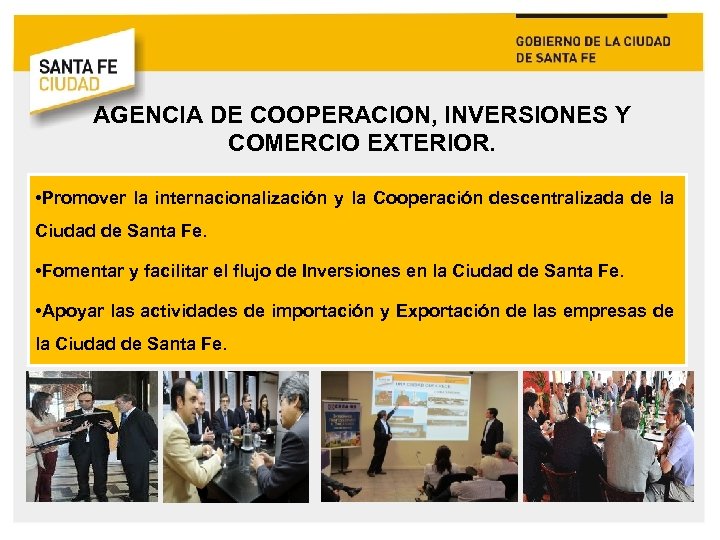 SANTA FE
CIUDAD

GOBIERNO DE LA CIUDAD
DE SANTA FE

AGENCIA DE COOPERACION, INVERSIONES Y COMERCIO EXTERIOR.

•Promover la internacionalización y la Cooperación descentralizada de la Ciudad de Santa Fe.

•Fomentar y facilitar el flujo de Inversiones en la Ciudad de Santa Fe.

•Apoyar las actividades de importación y Exportación de las empresas de la Ciudad de Santa Fe.